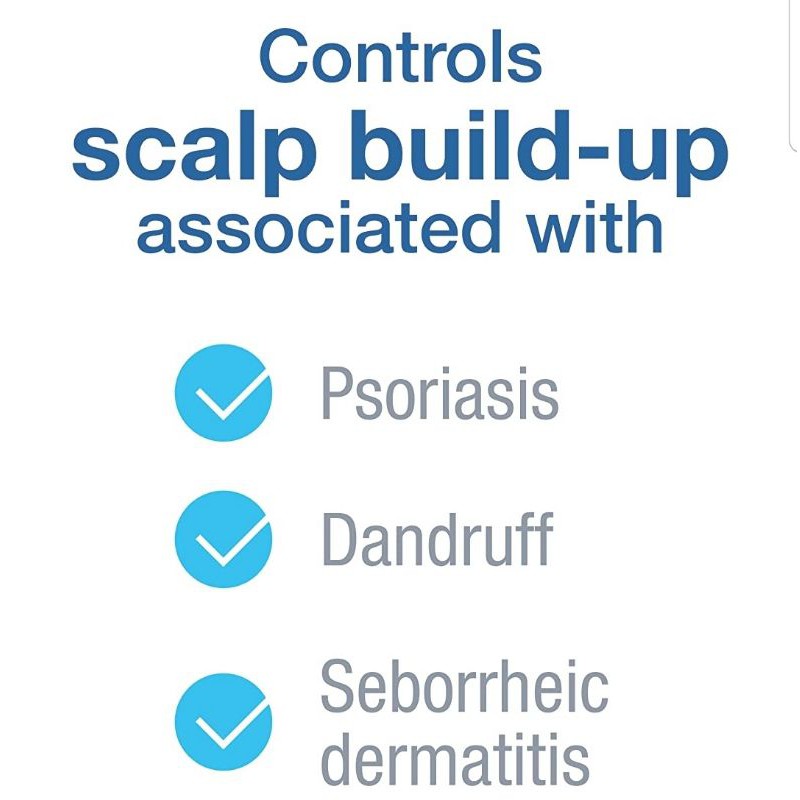 Controls
scalp build-up
associated with

Psoriasis

Dandruff

Seborrheic dermatitis